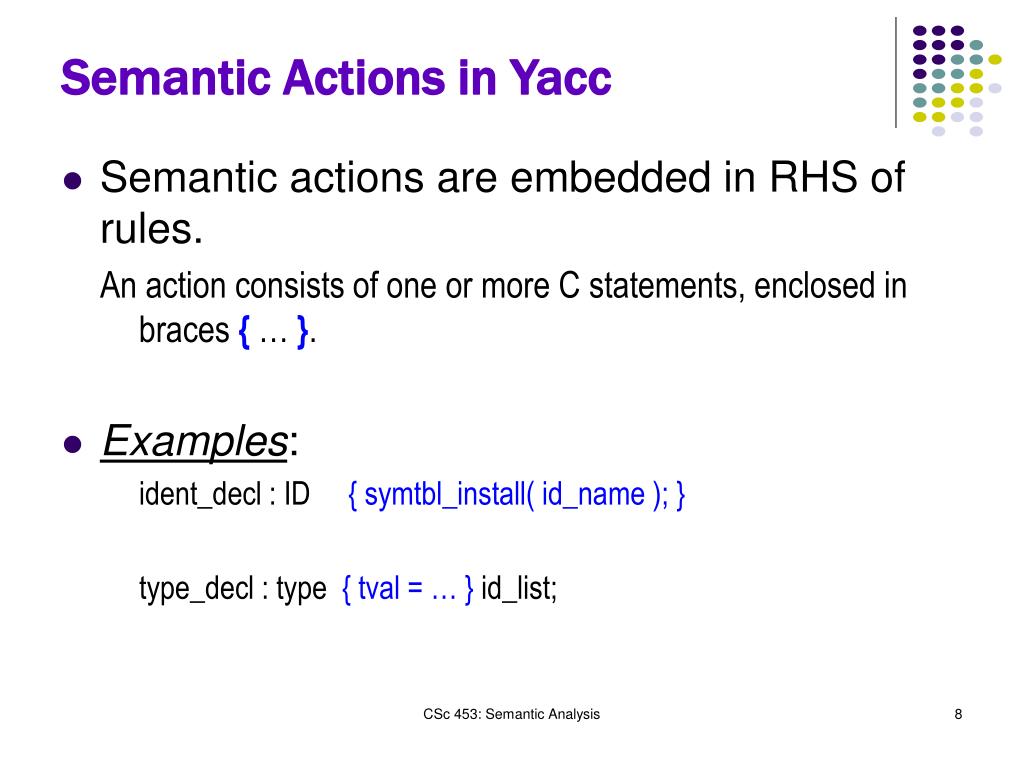 Semantic Actions in Yacc

Semantic actions are embedded in RHS of rules.

An action consists of one or more C statements, enclosed in braces { … }.

Examples:

ident_decl : ID { symtbl_install( id_name ); }

type_decl : type { tval = … } id_list;

CSc 453: Semantic Analysis

8